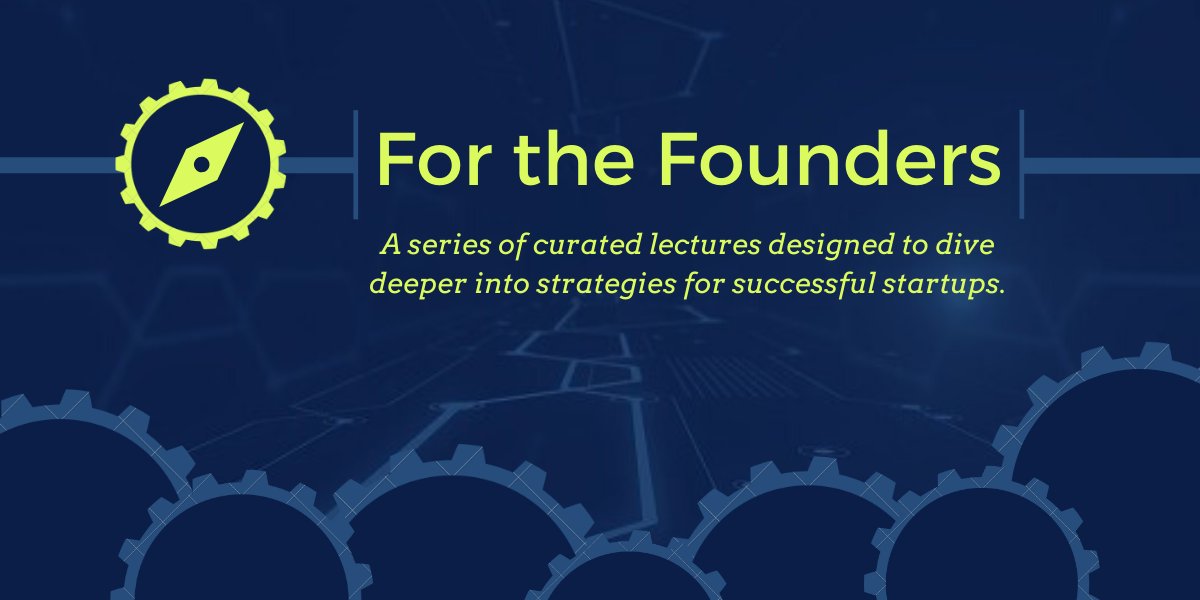 For the Founders

A series of curated lectures designed to dive deeper into strategies for successful startups.